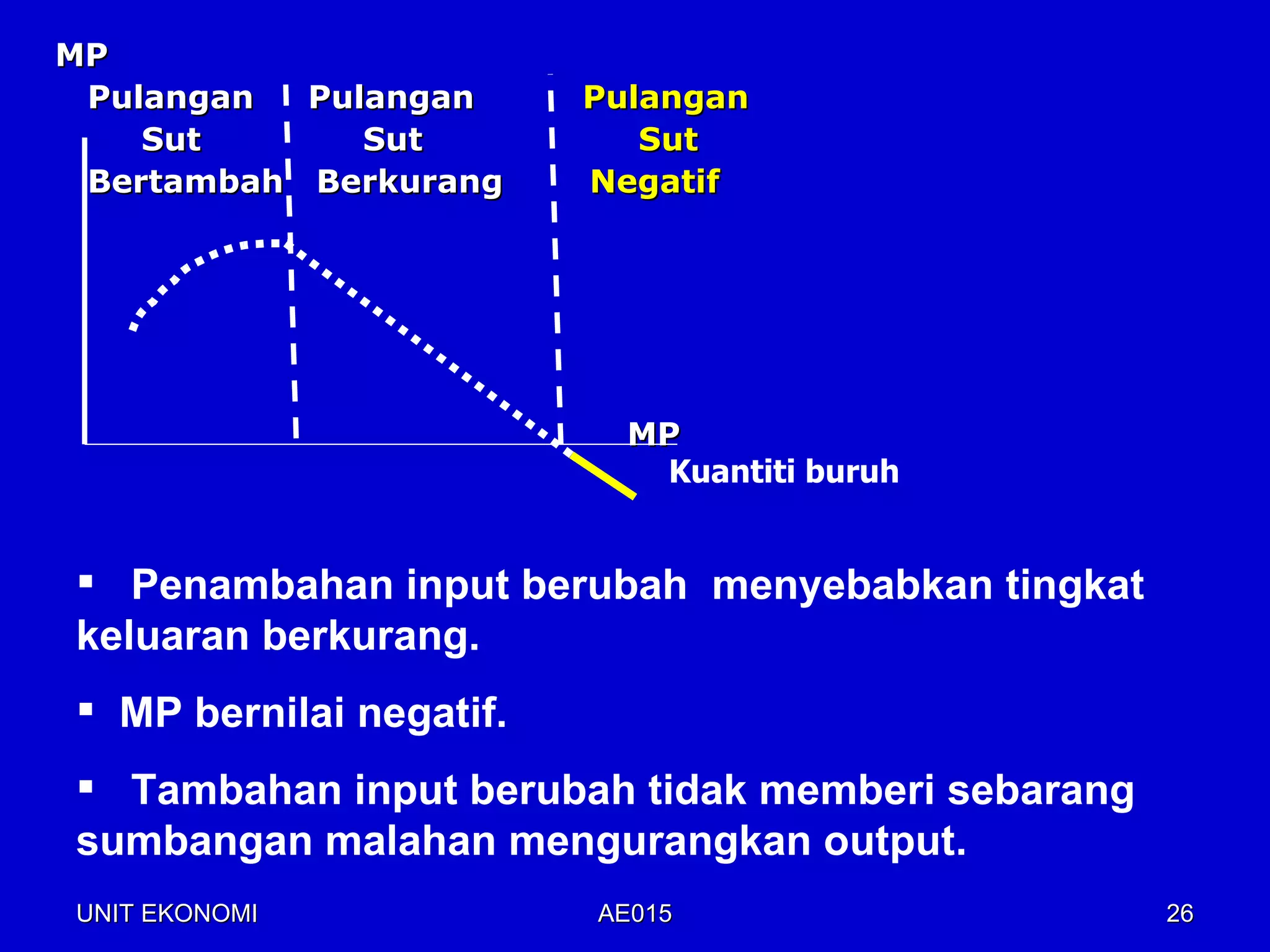 MP

Pulangan Sut Bertambah

Pulangan Sut Berkurang

Pulangan Sut Negatif

MP

Kuantiti buruh

▪ Penambahan input berubah menyebabkan tingkat keluaran berkurang.

▪ MP bernilai negatif.

▪ Tambahan input berubah tidak memberi sebarang sumbangan malahan mengurangkan output.

UNIT EKONOMI

AE015

26